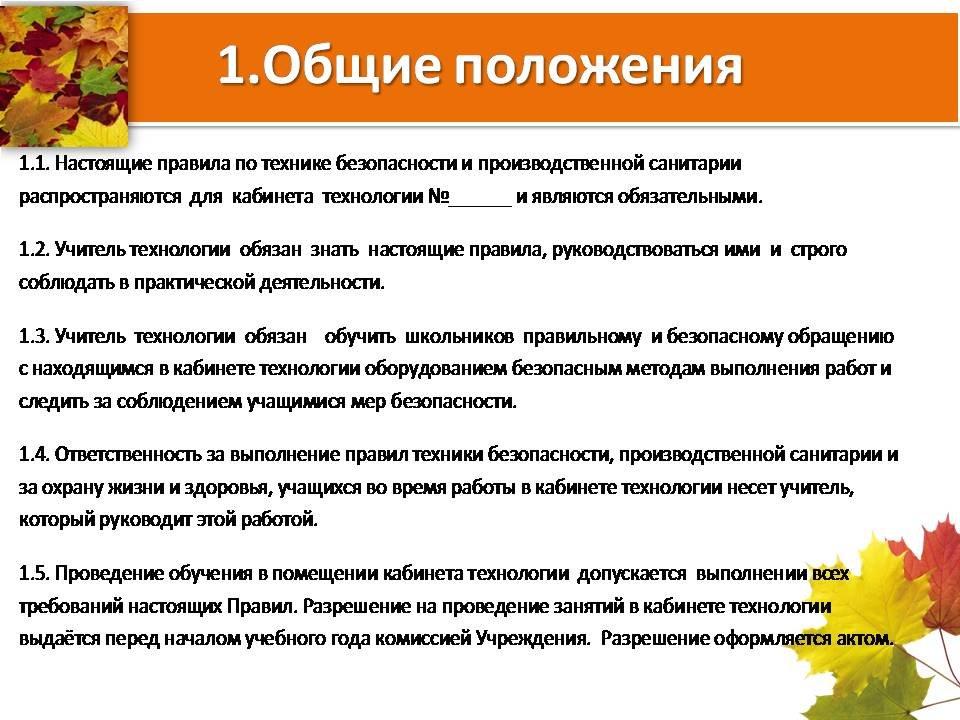 1.Общие положения

1.1. Настоящие правила по технике безопасности и производственной санитарии распространяются для кабинета технологии №______ и являются обязательными.

1.2. Учитель технологии обязан знать настоящие правила, руководствоваться ими и строго соблюдать в практической деятельности.

1.3. Учитель технологии обязан обучить школьников правильному и безопасному обращению с находящимся в кабинете технологии оборудованием безопасным методам выполнения работ и следить за соблюдением учащимися мер безопасности.

1.4. Ответственность за выполнение правил техники безопасности, производственной санитарии и за охрану жизни и здоровья, учащихся во время работы в кабинете технологии несет учитель, который руководит этой работой.

1.5. Проведение обучения в помещении кабинета технологии допускается выполнении всех требований настоящих Правил. Разрешение на проведение занятий в кабинете технологии выдаётся перед началом учебного года комиссией Учреждения. Разрешение оформляется актом.